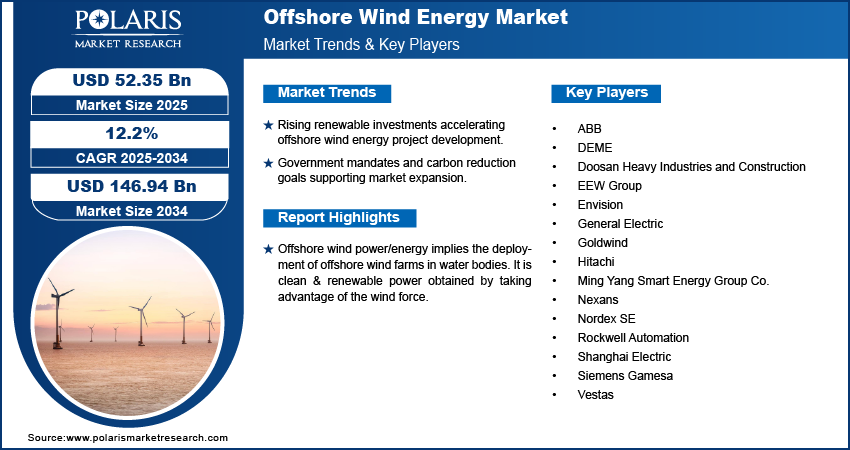 POLARIS
MARKET RESEARCH

Offshore Wind Energy Market
Market Trends & Key Players

USD 52.35 Bn
Market Size 2025
12.2%
CAGR 2025-2034
USD 146.94 Bn
Market Size 2034

Market Trends

★ Rising renewable investments accelerating offshore wind energy project development.

★ Government mandates and carbon reduction goals supporting market expansion.

Report Highlights

★ Offshore wind power/energy implies the deployment of offshore wind farms in water bodies. It is clean & renewable power obtained by taking advantage of the wind force.

Key Players

• ABB
• DEME
• Doosan Heavy Industries and Construction
• EEW Group
• Envision
• General Electric
• Goldwind
• Hitachi
• Ming Yang Smart Energy Group Co.
• Nexans
• Nordex SE
• Rockwell Automation
• Shanghai Electric
• Siemens Gamesa
• Vestas

Source:www.polarismarketresearch.com